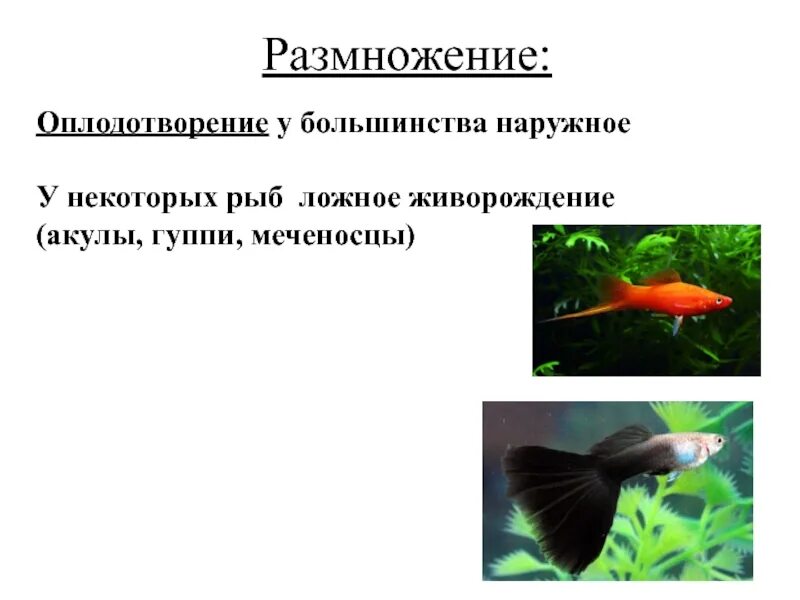 Размножение:

Оплодотворение у большинства наружное

У некоторых рыб ложное живорождение (акулы, гуппи, меченосцы)